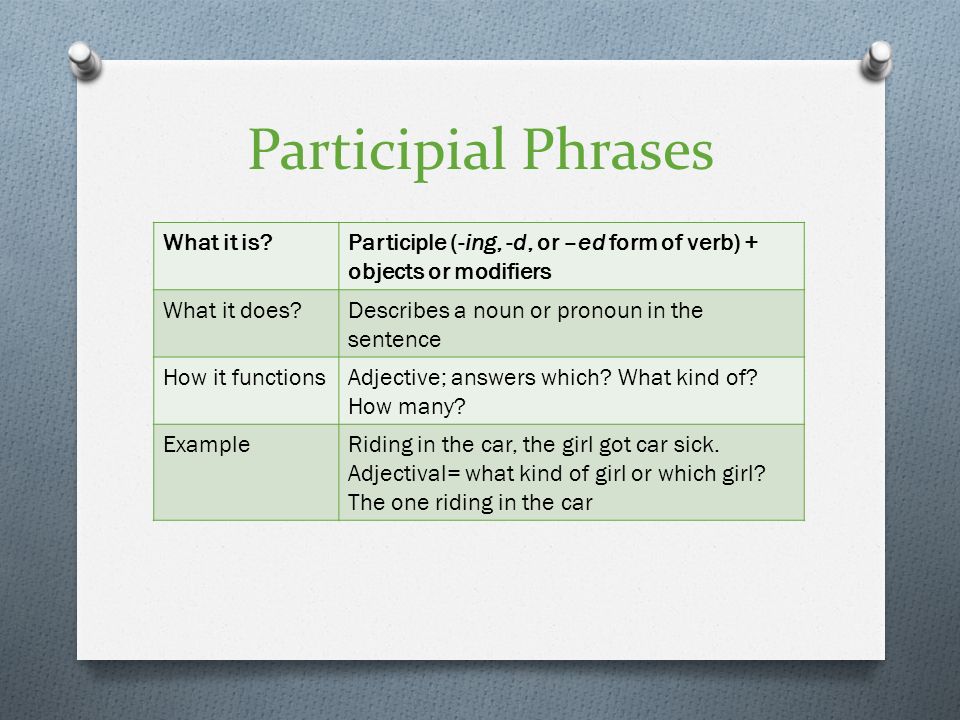 Participial Phrases

| What it is? | Participle (-ing, -d, or –ed form of verb) + objects or modifiers |
|---|---|
| What it does? | Describes a noun or pronoun in the sentence |
| How it functions | Adjective; answers which? What kind of? How many? |
| Example | Riding in the car, the girl got car sick. Adjectival= what kind of girl or which girl? The one riding in the car |